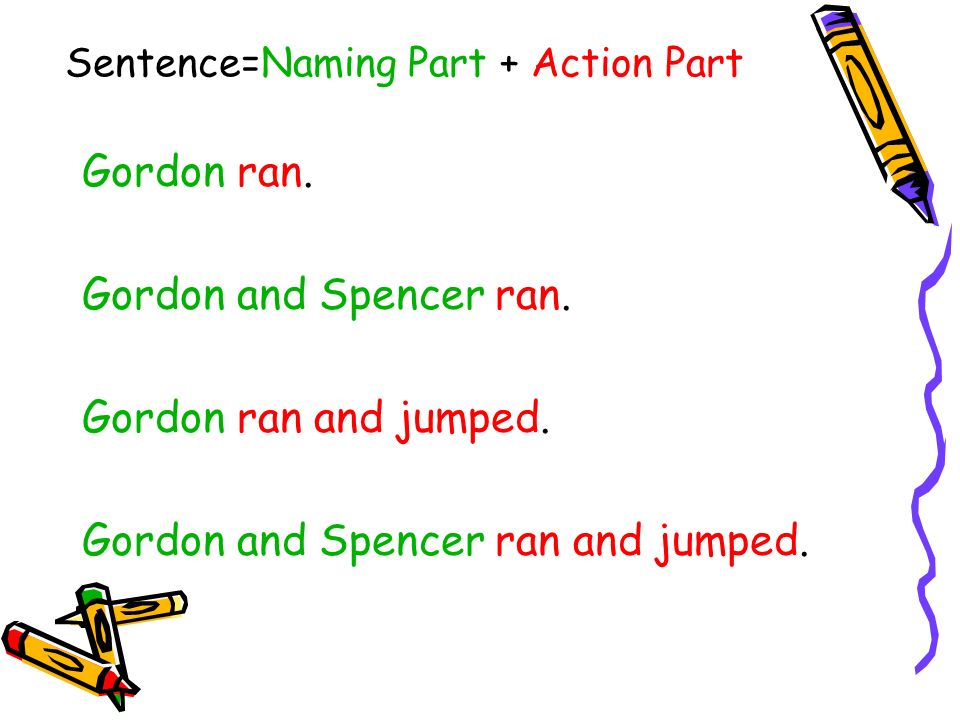 Sentence=Naming Part + Action Part

Gordon ran.

Gordon and Spencer ran.

Gordon ran and jumped.

Gordon and Spencer ran and jumped.